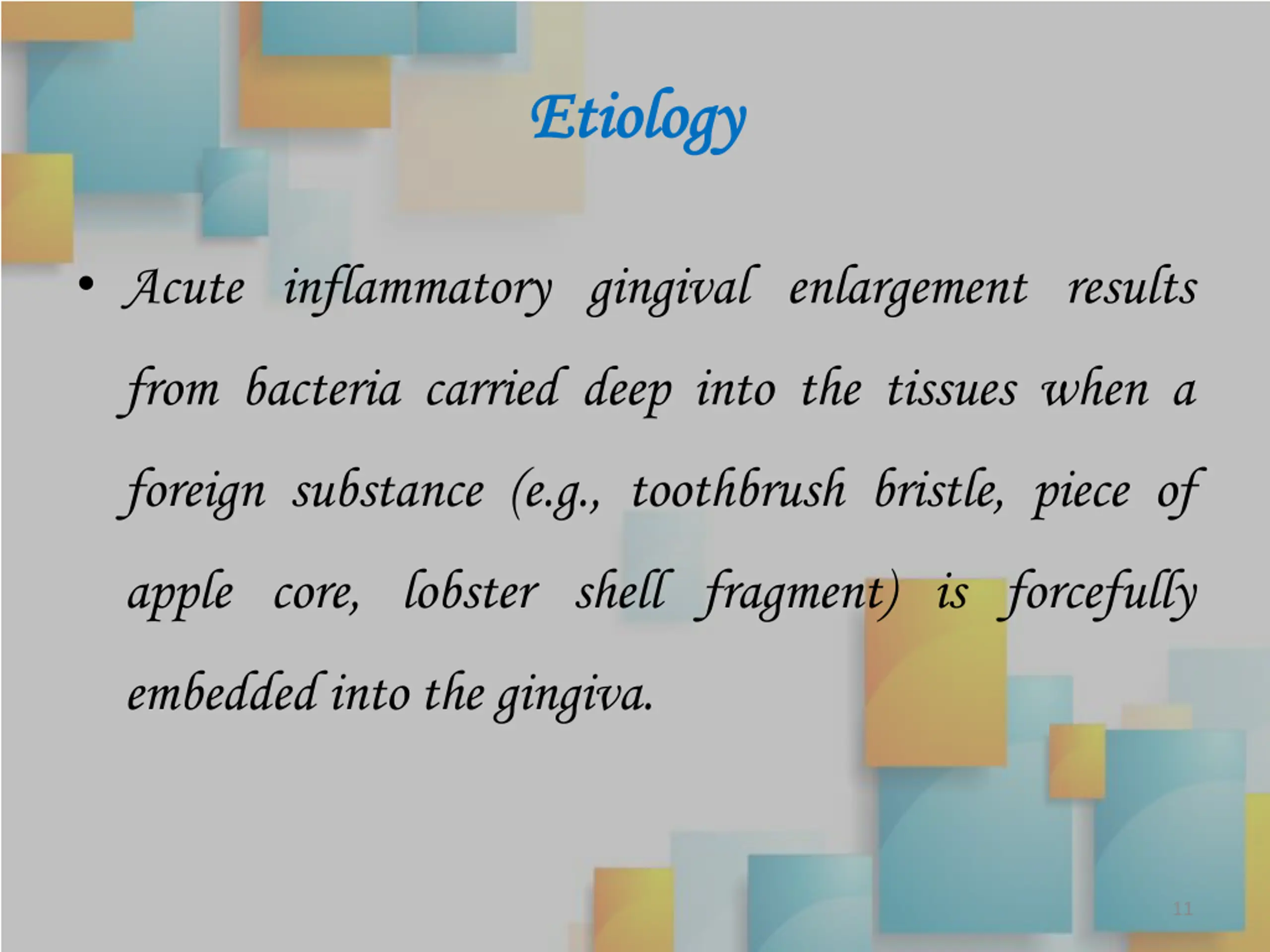 Etiology

• Acute inflammatory gingival enlargement results from bacteria carried deep into the tissues when a foreign substance (e.g., toothbrush bristle, piece of apple core, lobster shell fragment) is forcefully embedded into the gingiva.

11